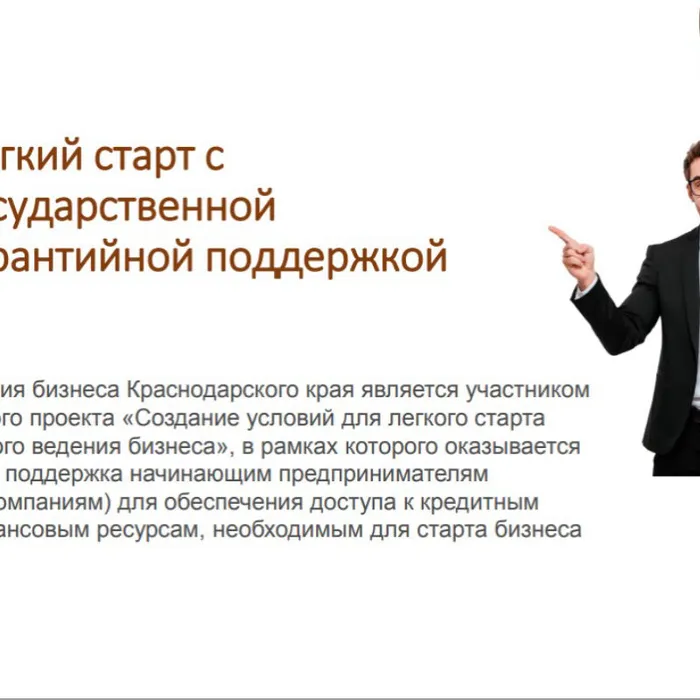 гкий старт с
сударственной
рантийной поддержкой

ия бизнеса Краснодарского края является участником
ого проекта «Создание условий для легкого старта
ого ведения бизнеса», в рамках которого оказывается
поддержка начинающим предпринимателям
омпаниям) для обеспечения доступа к кредитным
ансовым ресурсам, необходимым для старта бизнеса